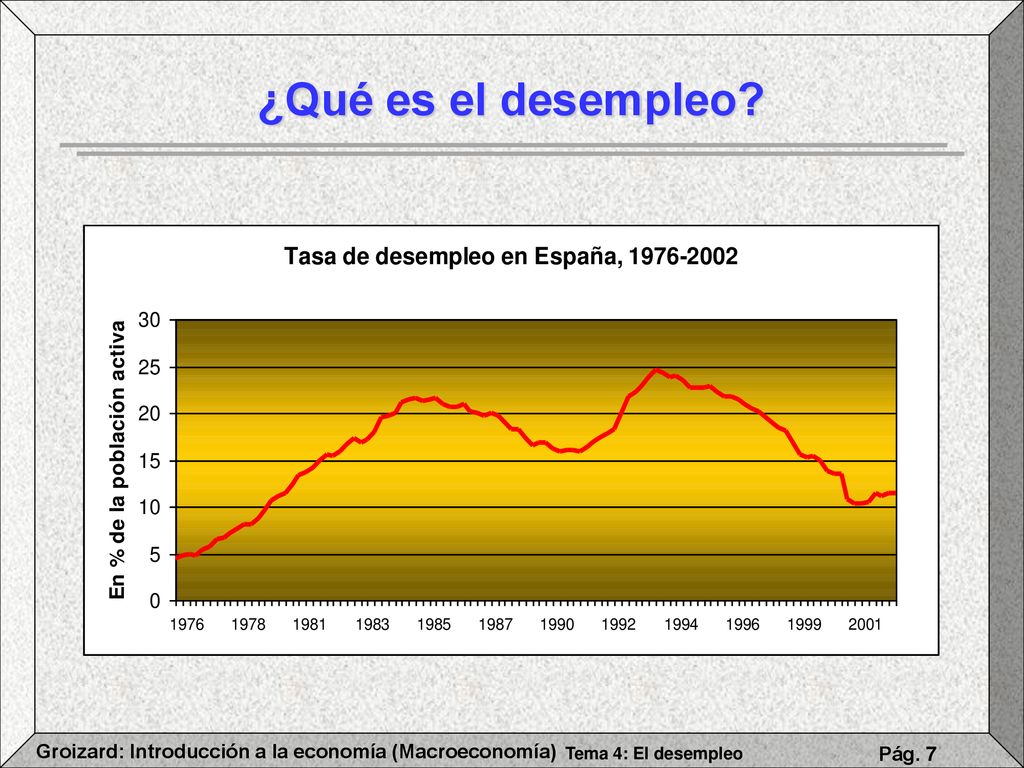 ¿Qué es el desempleo?

Tasa de desempleo en España, 1976-2002

En % de la población activa

30
25
20
15
10
5
0

1976 1978 1981 1983 1985 1987 1990 1992 1994 1996 1999 2001

Groizard: Introducción a la economía (Macroeconomía) Tema 4: El desempleo Pág. 7